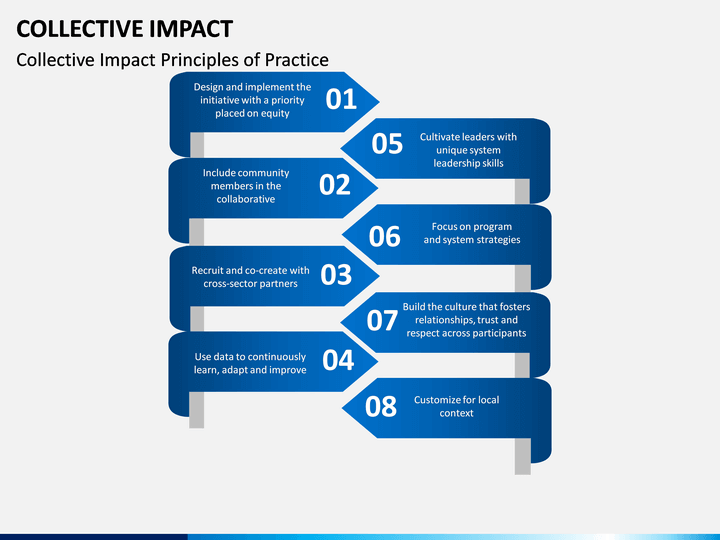 COLLECTIVE IMPACT

Collective Impact Principles of Practice

Design and implement the initiative with a priority placed on equity 01

05 Cultivate leaders with unique system leadership skills

Include community members in the collaborative 02

06 Focus on program and system strategies

Recruit and co-create with cross-sector partners 03

07 Build the culture that fosters relationships, trust and respect across participants

Use data to continuously learn, adapt and improve 04

08 Customize for local context